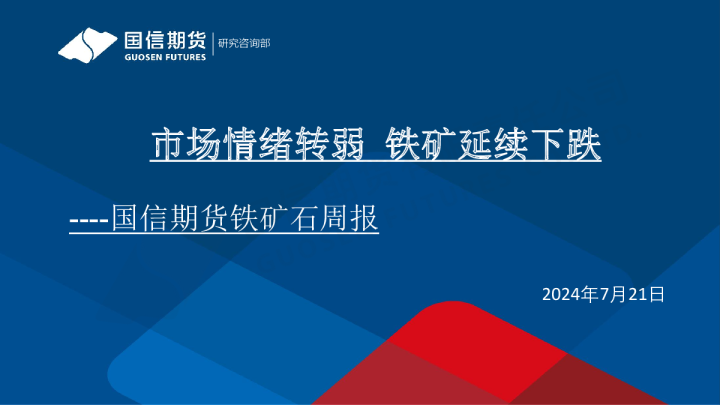 国信期货
GUOSEN FUTURES
研究咨询部

市场情绪转弱 铁矿延续下跌

----国信期货铁矿石周报

2024年7月21日